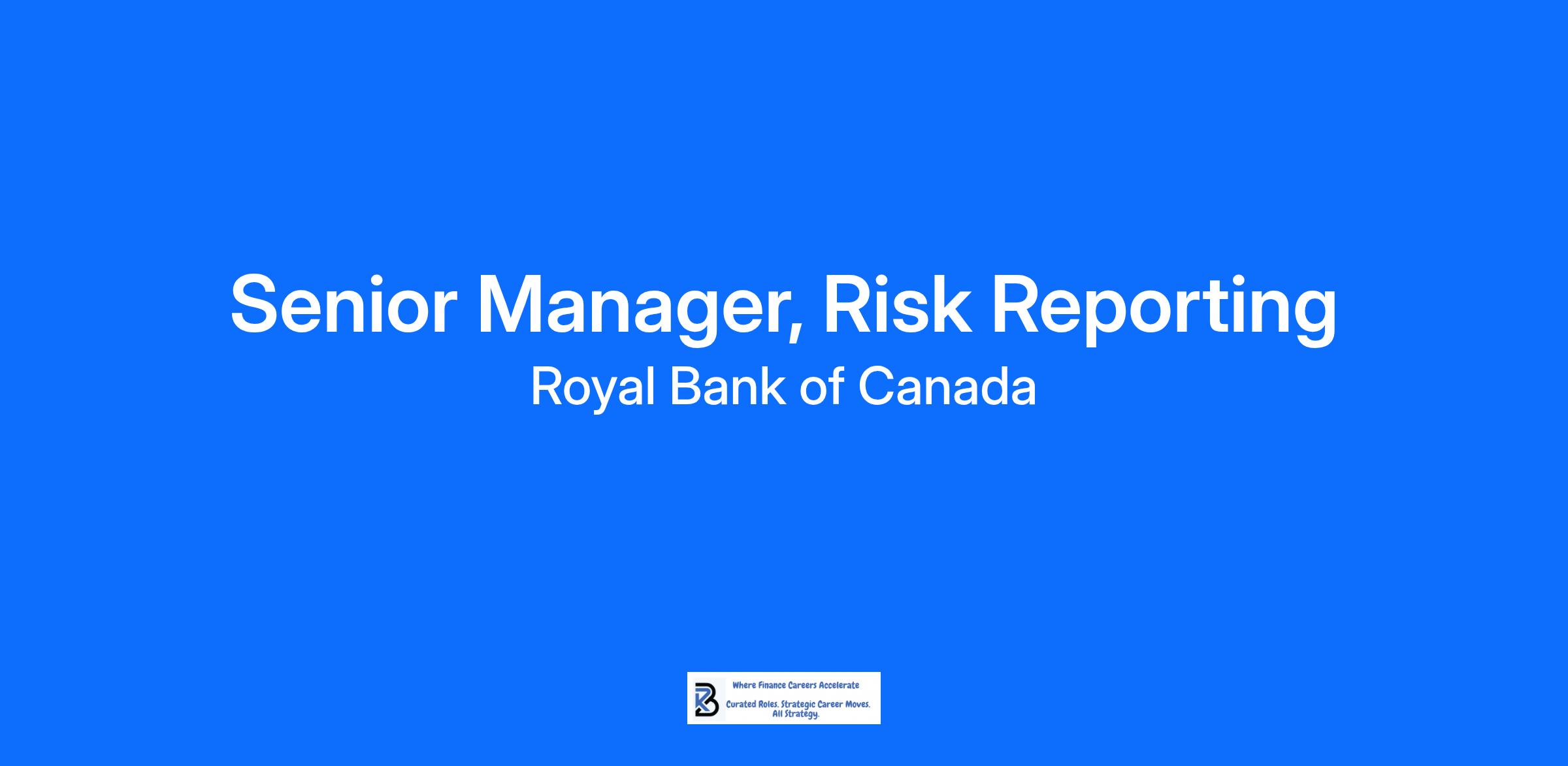 Senior Manager, Risk Reporting

Royal Bank of Canada

Where Finance Careers Accelerate

Curated Roles. Strategic Career Moves. All Strategy.